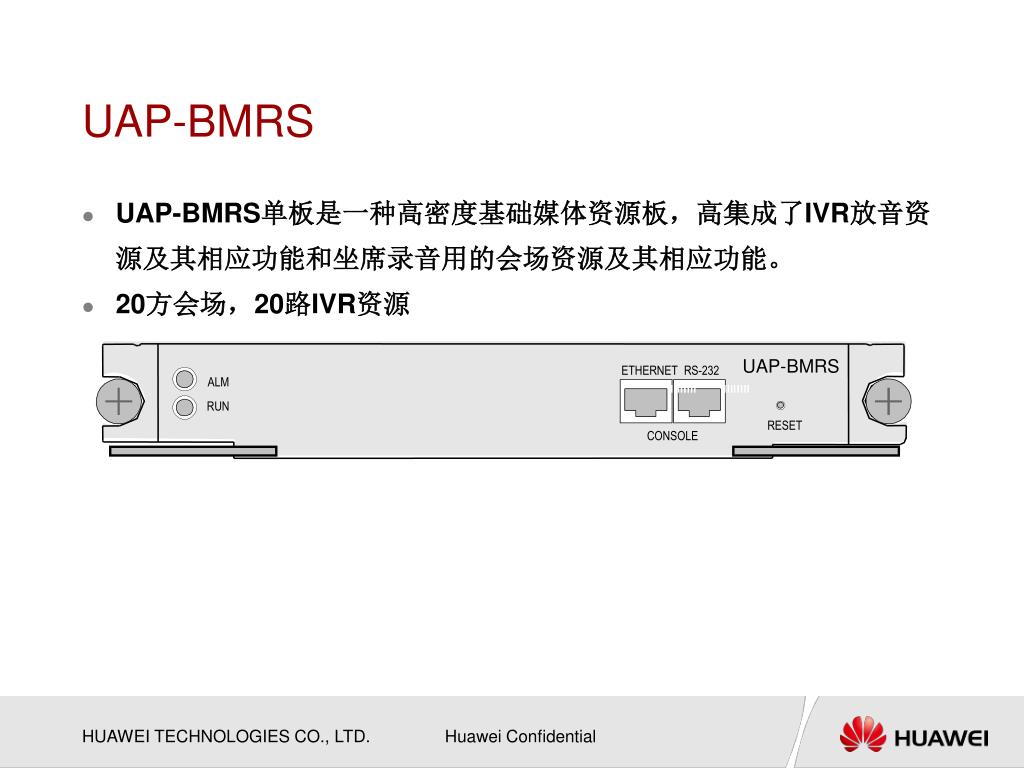 UAP-BMRS

UAP-BMRS单板是一种高密度基础媒体资源板，高集成了IVR放音资源及其相应功能和坐席录音用的会场资源及其相应功能。

20方会场，20路IVR资源

ALM
RUN
ETHERNET RS-232
CONSOLE
UAP-BMRS
RESET

HUAWEI TECHNOLOGIES CO., LTD.
Huawei Confidential
HUAWEI